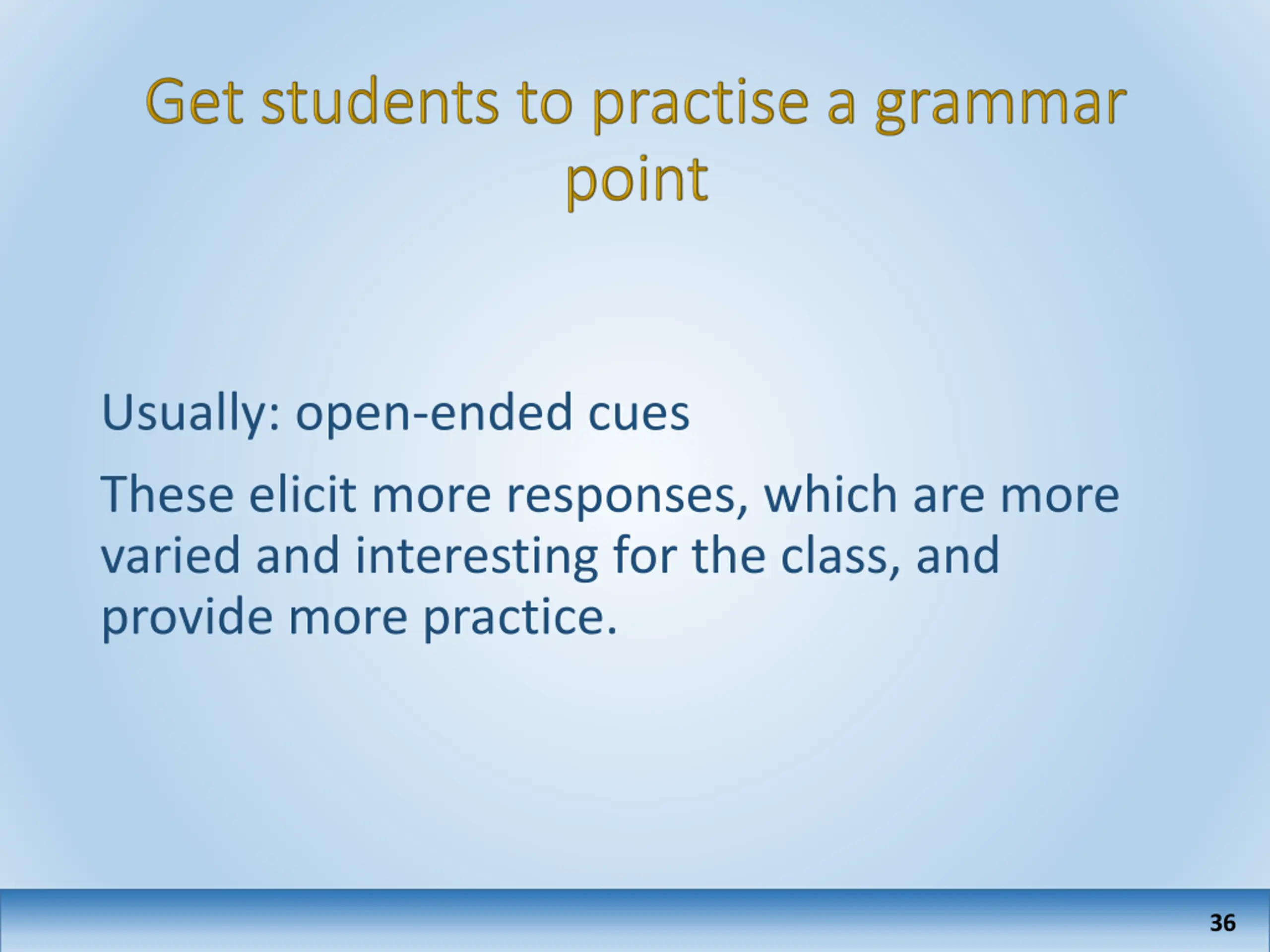 Get students to practise a grammar point

Usually: open-ended cues

These elicit more responses, which are more varied and interesting for the class, and provide more practice.

36